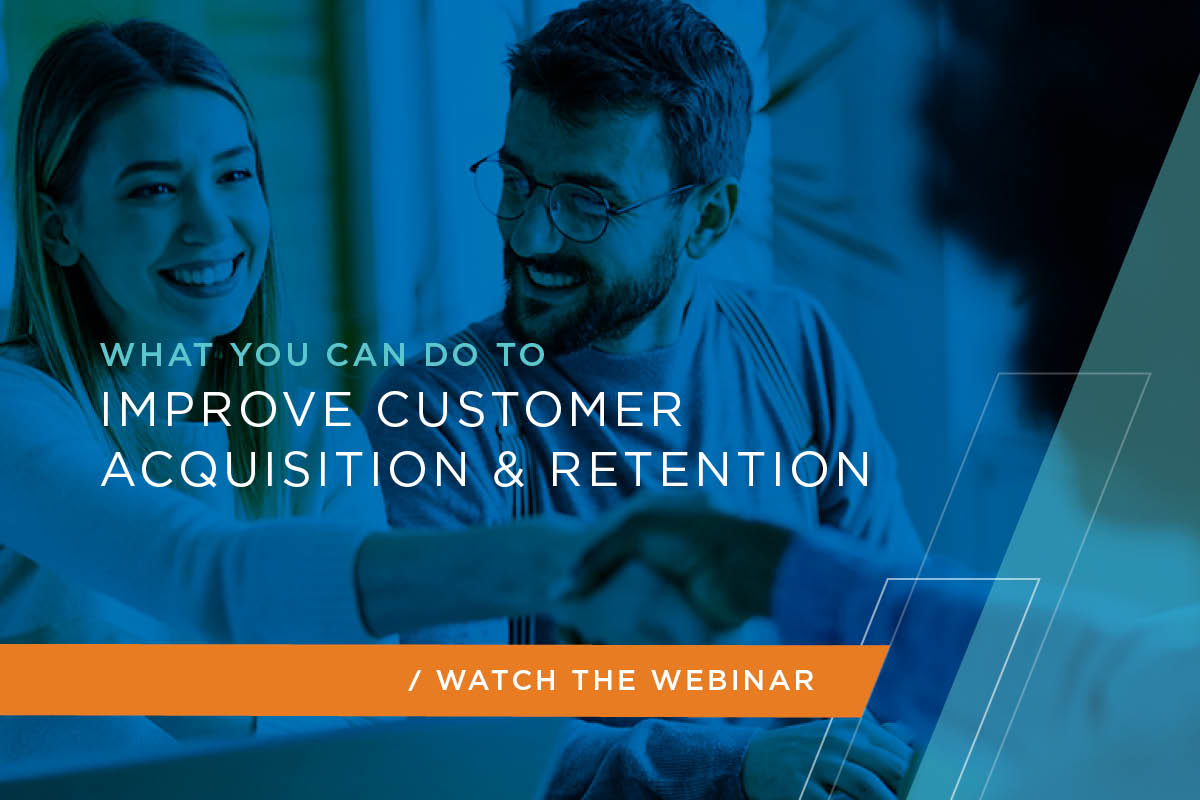 WHAT YOU CAN DO TO
IMPROVE CUSTOMER ACQUISITION & RETENTION

/ WATCH THE WEBINAR